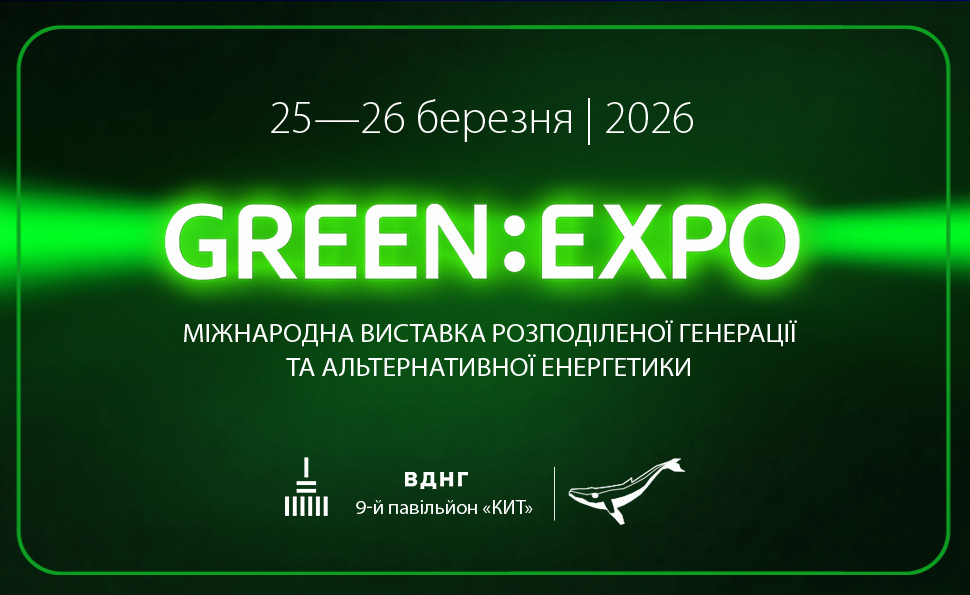 25—26 березня | 2026

GREEN:EXPO

МІЖНАРОДНА ВИСТАВКА РОЗПОДІЛЕНОЇ ГЕНЕРАЦІЇ ТА АЛЬТЕРНАТИВНОЇ ЕНЕРГЕТИКИ

ВДНГ
9-й павільйон «КИТ»